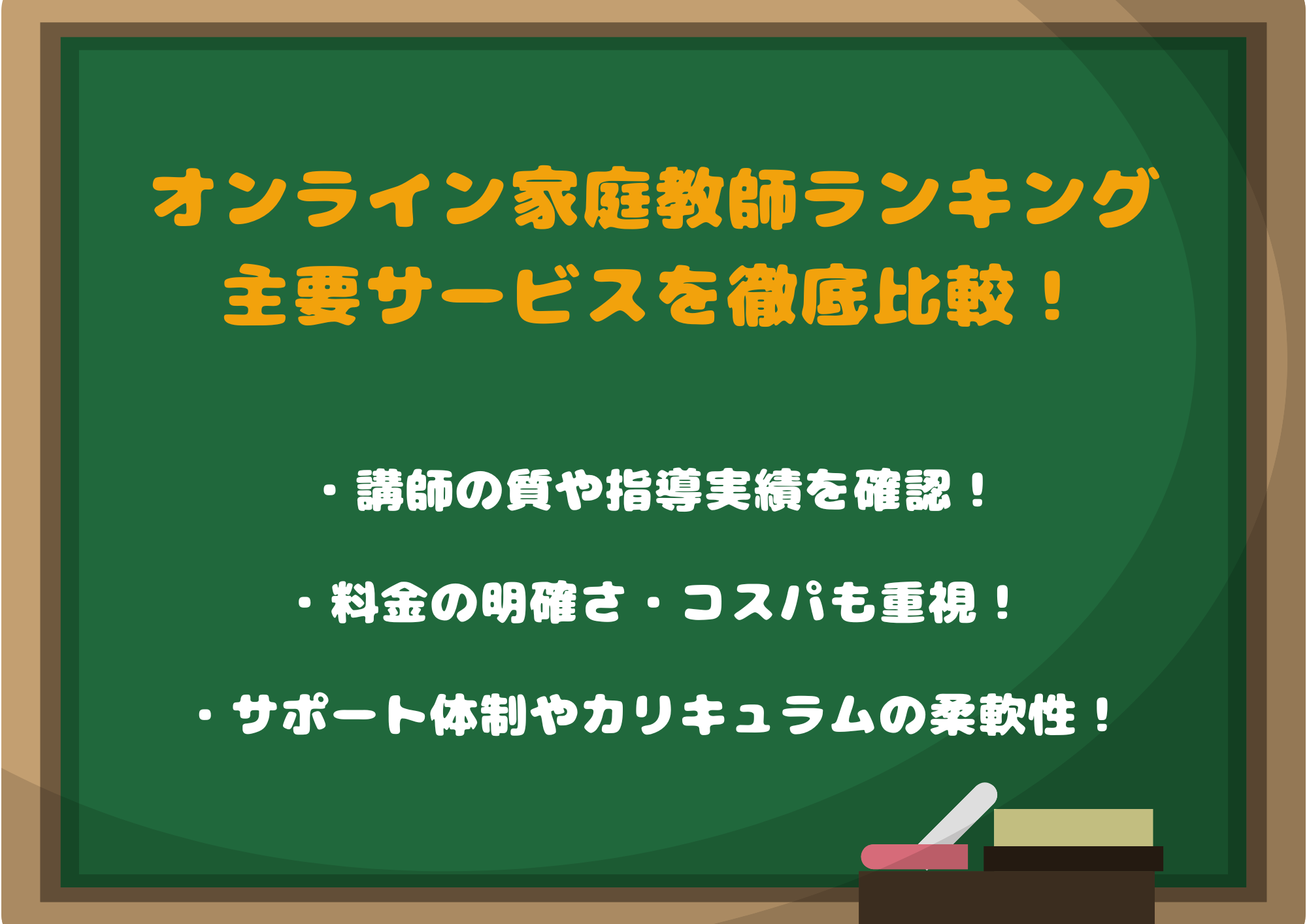 オンライン家庭教師ランキング
主要サービスを徹底比較！

・講師の質や指導実績を確認！

・料金の明確さ・コスパも重視！

・サポート体制やカリキュラムの柔軟性！